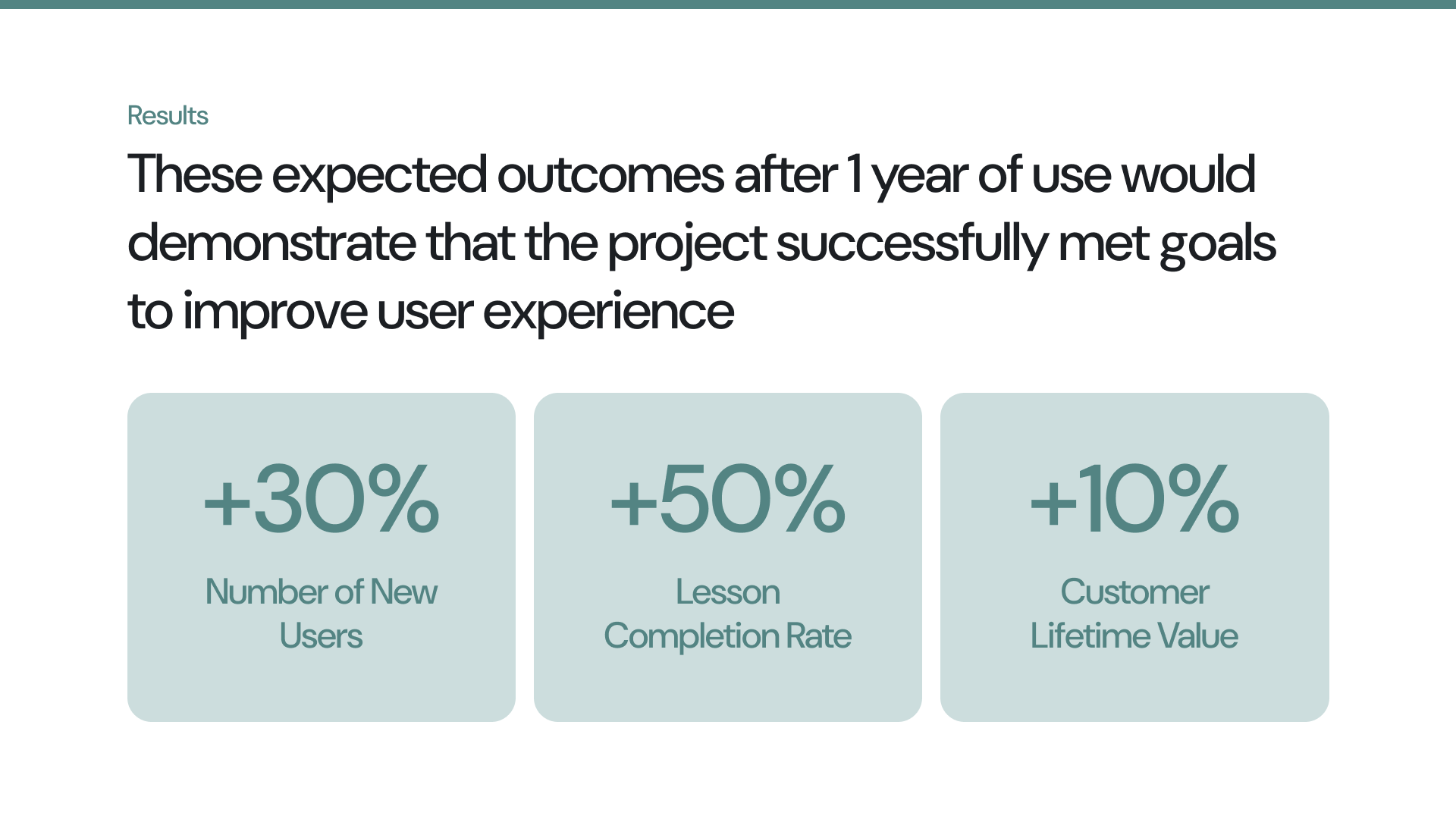 Results

These expected outcomes after 1 year of use would demonstrate that the project successfully met goals to improve user experience

+30%
Number of New Users

+50%
Lesson Completion Rate

+10%
Customer Lifetime Value